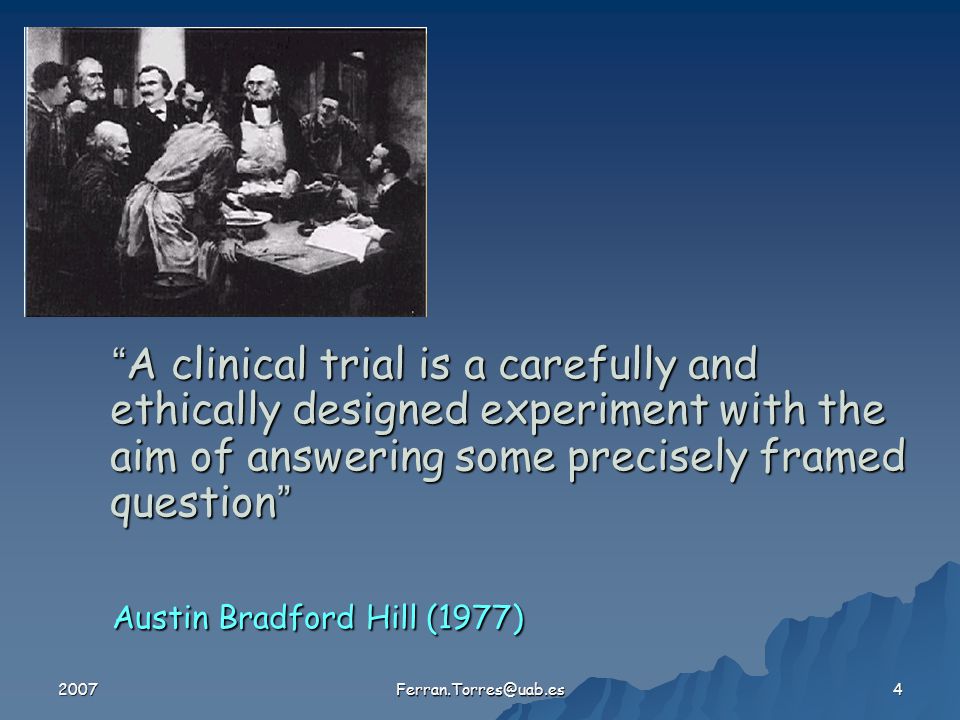 “A clinical trial is a carefully and ethically designed experiment with the aim of answering some precisely framed question”

Austin Bradford Hill (1977)

2007

Ferran.Torres@uab.es

4